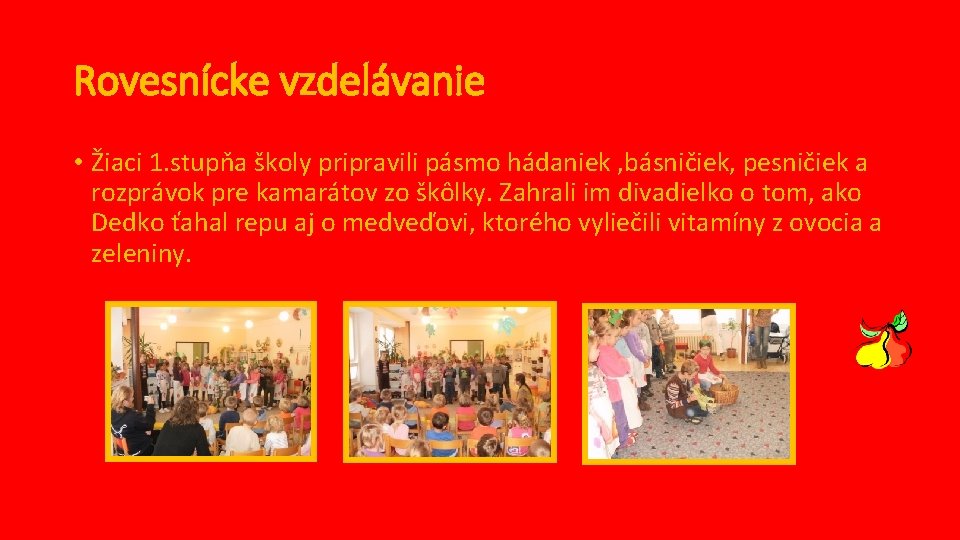 Rovesnícke vzdelávanie

• Žiaci 1.stupňa školy pripravili pásmo hádaniek ,básničiek, pesničiek a rozprávok pre kamarátov zo škôlky. Zahrali im divadielko o tom, ako Dedko ťahal repu aj o medveďovi, ktorého vyliečili vitamíny z ovocia a zeleniny.